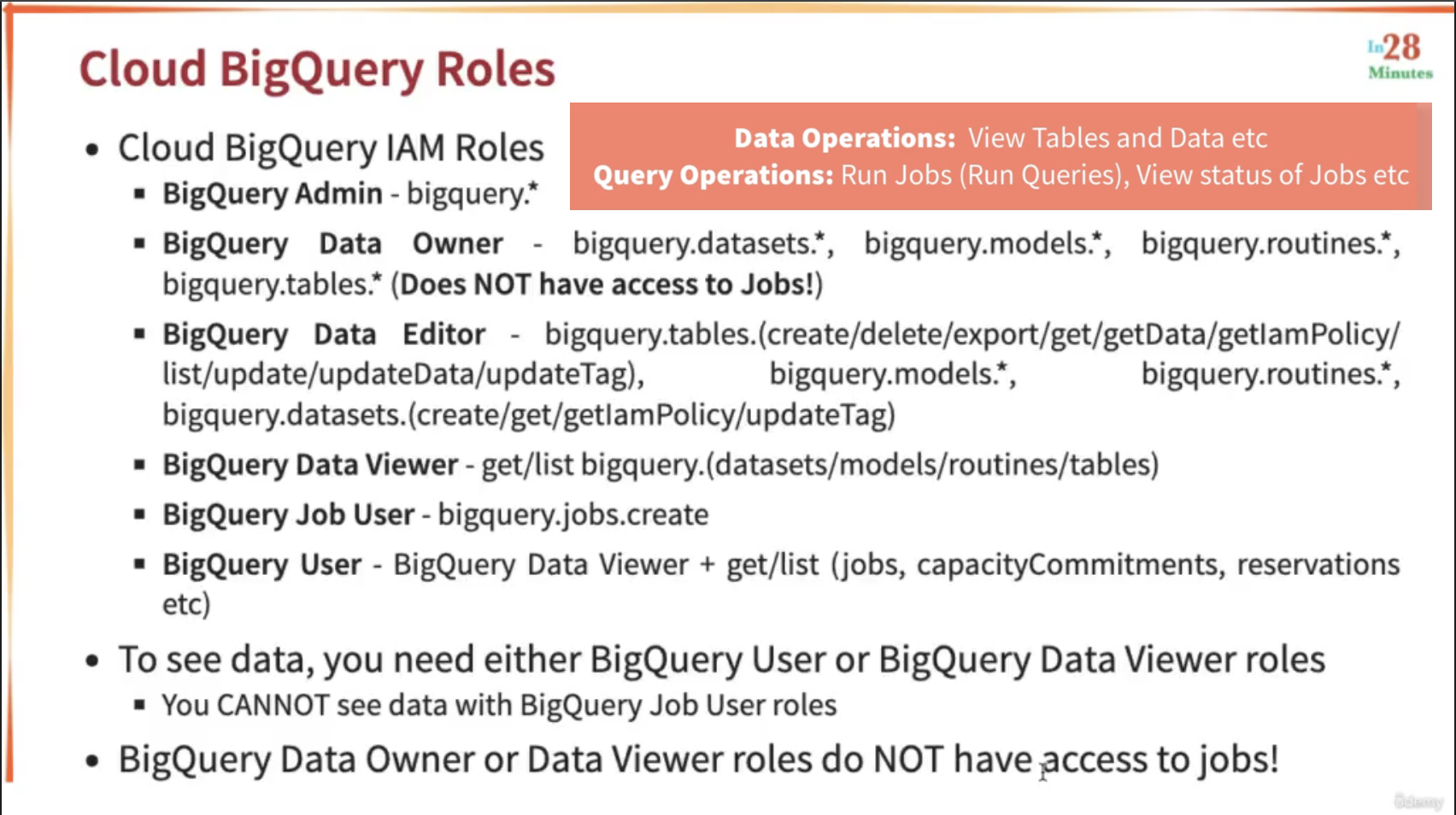 Cloud BigQuery Roles

In28 Minutes

Data Operations: View Tables and Data etc
Query Operations: Run Jobs (Run Queries), View status of Jobs etc

- Cloud BigQuery IAM Roles
  - BigQuery Admin - bigquery.*
  - BigQuery Data Owner - bigquery.datasets.*, bigquery.models.*, bigquery.routines.*, bigquery.tables.* (Does NOT have access to Jobs!)
  - BigQuery Data Editor - bigquery.tables.(create/delete/export/get/getData/getIamPolicy/list/update/updateData/updateTag), bigquery.models.*, bigquery.routines.*, bigquery.datasets.(create/get/getIamPolicy/updateTag)
  - BigQuery Data Viewer - get/list bigquery.(datasets/models/routines/tables)
  - BigQuery Job User - bigquery.jobs.create
  - BigQuery User - BigQuery Data Viewer + get/list (jobs, capacityCommitments, reservations etc)
- To see data, you need either BigQuery User or BigQuery Data Viewer roles
  - You CANNOT see data with BigQuery Job User roles
- BigQuery Data Owner or Data Viewer roles do NOT have access to jobs!

Udemy